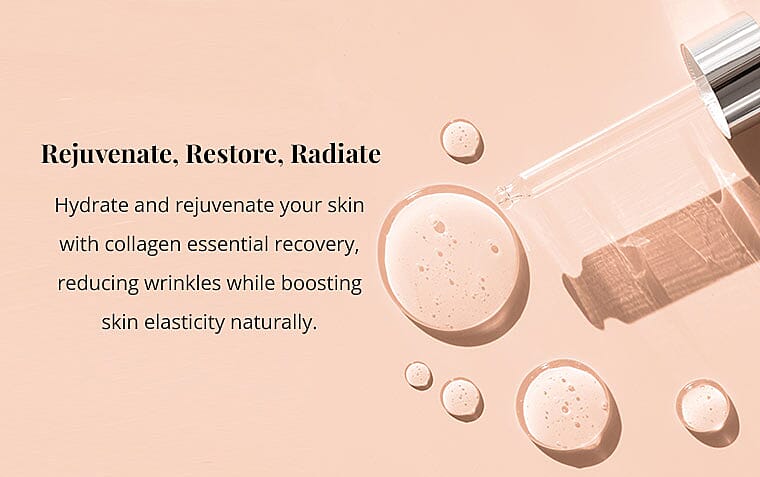 Rejuvenate, Restore, Radiate

Hydrate and rejuvenate your skin with collagen essential recovery, reducing wrinkles while boosting skin elasticity naturally.